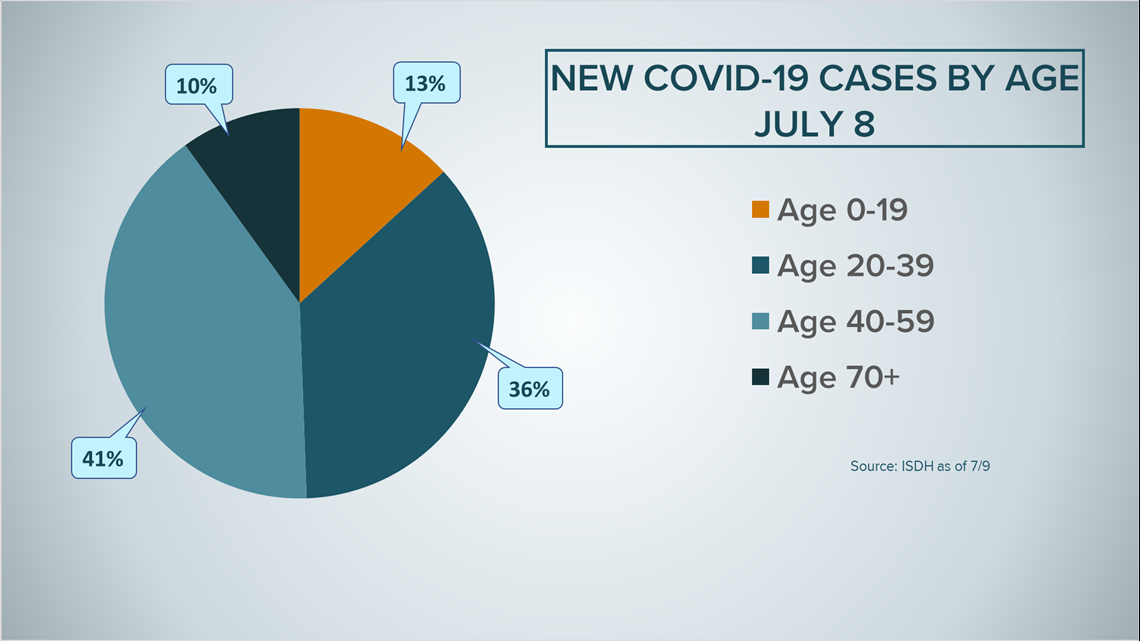 NEW COVID-19 CASES BY AGE
JULY 8

10%

13%

36%

41%

Age 0-19

Age 20-39

Age 40-59

Age 70+

Source: ISDH as of 7/9